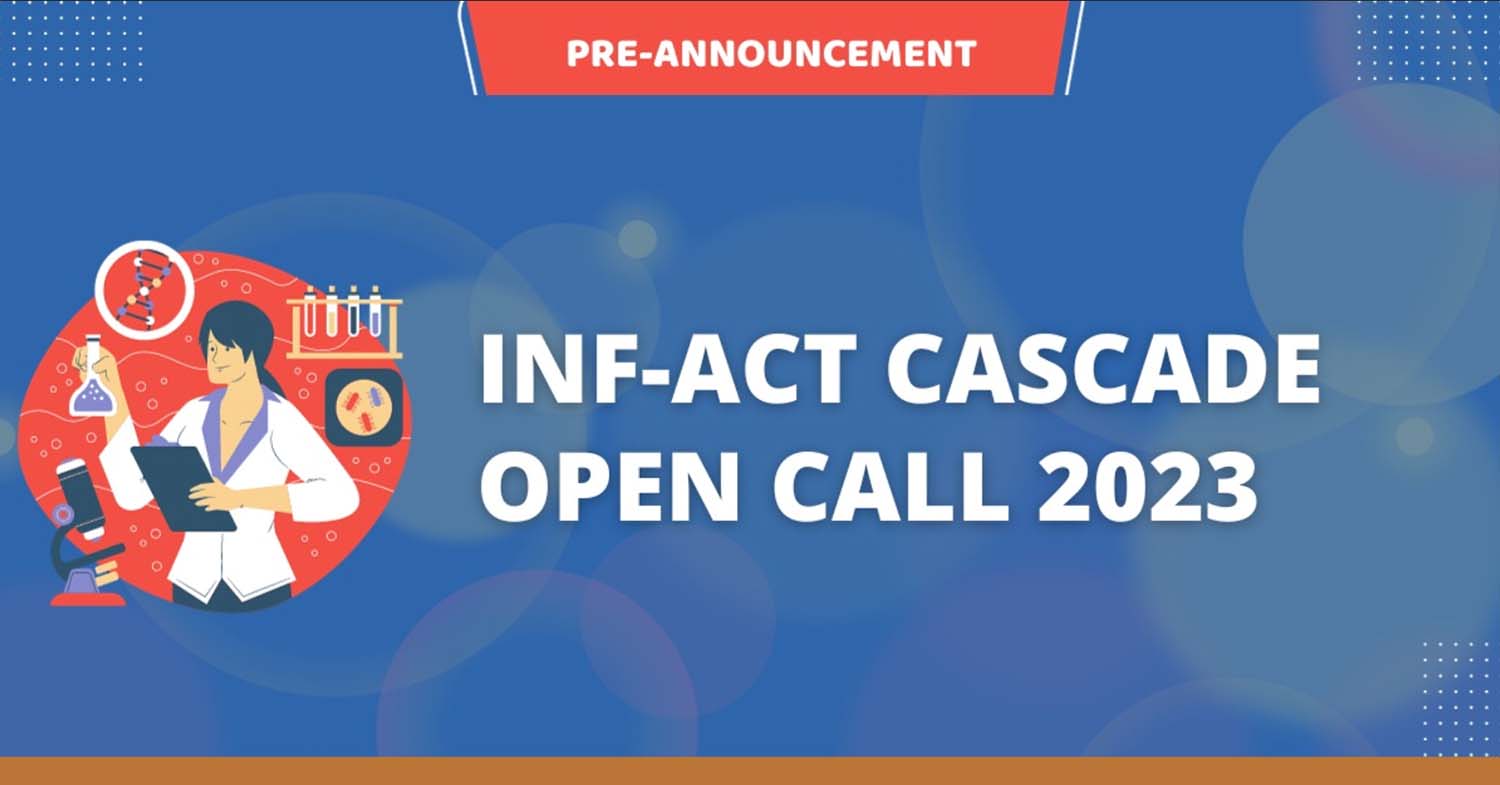 PRE-ANNOUNCEMENT

INF-ACT CASCADE OPEN CALL 2023